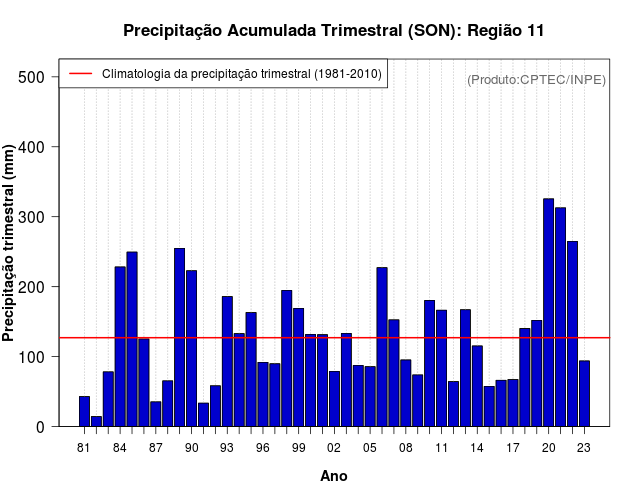 Precipitação Acumulada Trimestral (SON): Região 11

Climatologia da precipitação trimestral (1981-2010)

(Produto:CPTEC/INPE)

Precipitação trimestral (mm)

500
400
300
200
100
0

81 84 87 90 93 96 99 02 05 08 11 14 17 20 23

Ano